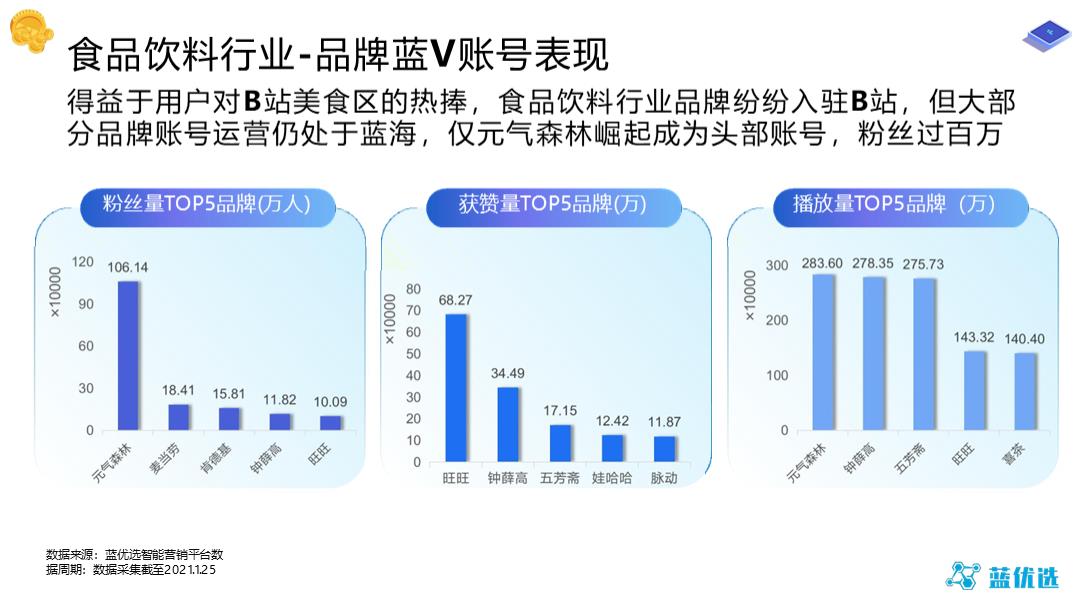 食品饮料行业-品牌蓝V账号表现

得益于用户对B站美食区的热捧，食品饮料行业品牌纷纷入驻B站，但大部分品牌账号运营仍处于蓝海，仅元气森林崛起成为头部账号，粉丝过百万

粉丝量TOP5品牌(万人)

×10000

120
90
60
30
0

106.14
18.41
15.81
11.82
10.09

元气森林
麦当劳
肯德基
钟薛高
旺旺

获赞量TOP5品牌(万)

×10000

80
70
60
50
40
30
20
10
0

68.27
34.49
17.15
12.42
11.87

旺旺
钟薛高
五芳斋
娃哈哈
脉动

播放量TOP5品牌（万）

×10000

300
200
100
0

283.60
278.35
275.73
143.32
140.40

元气森林
钟薛高
五芳斋
旺旺
喜茶

数据来源：蓝优选智能营销平台数
据周期：数据采集截至2021.1.25

蓝优选